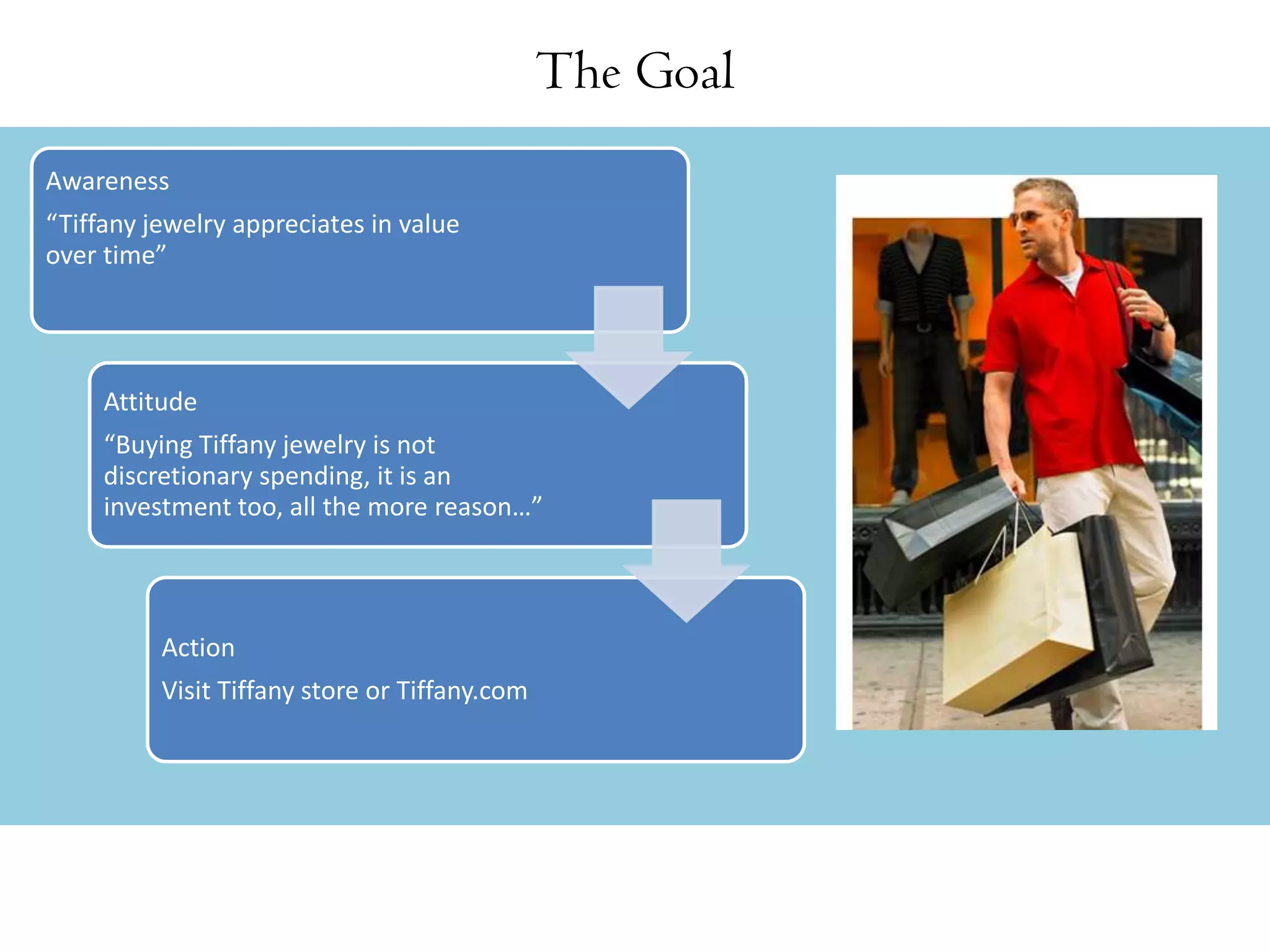 The Goal

Awareness

“Tiffany jewelry appreciates in value over time”

Attitude

“Buying Tiffany jewelry is not discretionary spending, it is an investment too, all the more reason…”

Action

Visit Tiffany store or Tiffany.com